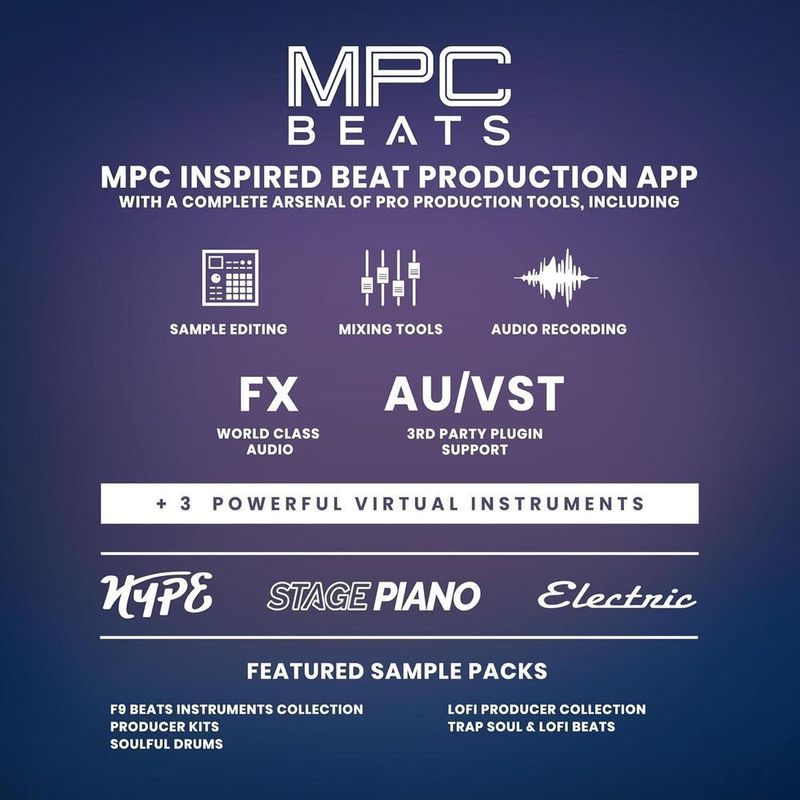 MPC
BEATS

MPC INSPIRED BEAT PRODUCTION APP
WITH A COMPLETE ARSENAL OF PRO PRODUCTION TOOLS, INCLUDING

SAMPLE EDITING

MIXING TOOLS

AUDIO RECORDING

FX
WORLD CLASS AUDIO

AU/VST
3RD PARTY PLUGIN SUPPORT

+ 3 POWERFUL VIRTUAL INSTRUMENTS

HYPE

STAGE PIANO

Electric

FEATURED SAMPLE PACKS

F9 BEATS INSTRUMENTS COLLECTION
PRODUCER KITS
SOULFUL DRUMS

LOFI PRODUCER COLLECTION
TRAP SOUL & LOFI BEATS